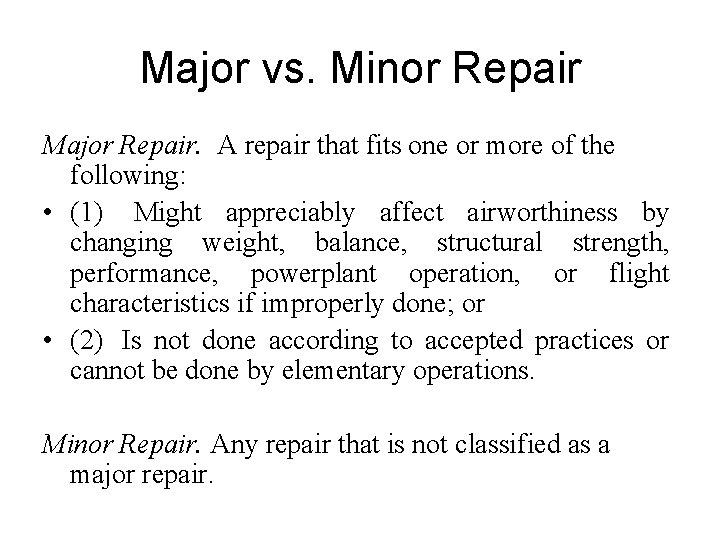 Major vs. Minor Repair

Major Repair. A repair that fits one or more of the following:

• (1) Might appreciably affect airworthiness by changing weight, balance, structural strength, performance, powerplant operation, or flight characteristics if improperly done; or

• (2) Is not done according to accepted practices or cannot be done by elementary operations.

Minor Repair. Any repair that is not classified as a major repair.